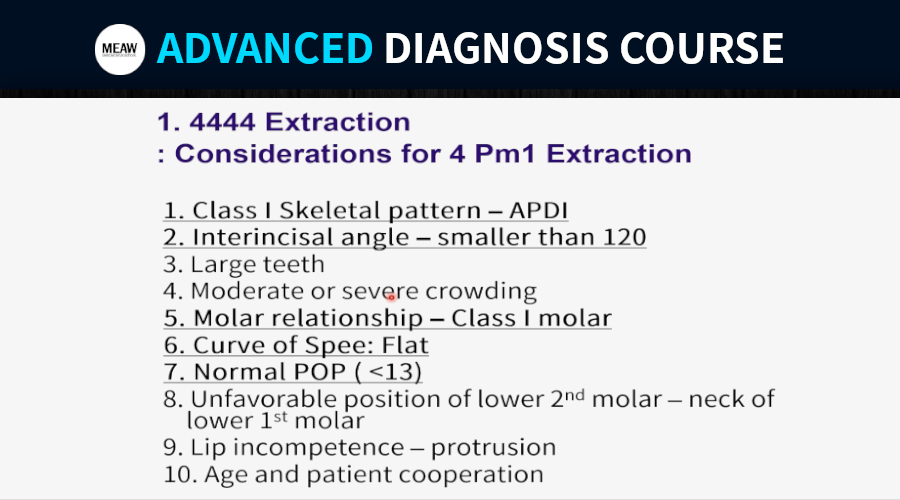 MEAW ADVANCED DIAGNOSIS COURSE

1. 4444 Extraction
: Considerations for 4 Pm1 Extraction

1. Class I Skeletal pattern – APDI
2. Interincisal angle – smaller than 120
3. Large teeth
4. Moderate or severe crowding
5. Molar relationship – Class I molar
6. Curve of Spee: Flat
7. Normal POP ( <13)
8. Unfavorable position of lower 2$^{nd}$ molar – neck of lower 1$^{st}$ molar
9. Lip incompetence – protrusion
10. Age and patient cooperation